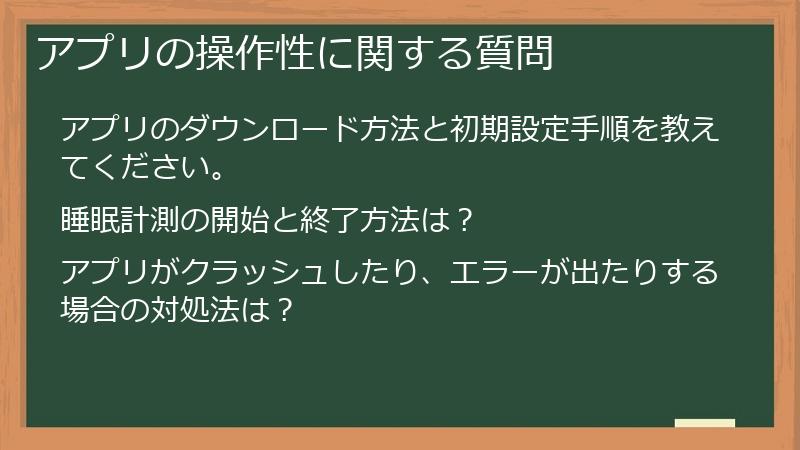 アプリの操作性に関する質問

アプリのダウンロード方法と初期設定手順を教えてください。

睡眠計測の開始と終了方法は？

アプリがクラッシュしたり、エラーが出たりする場合の対処法は？